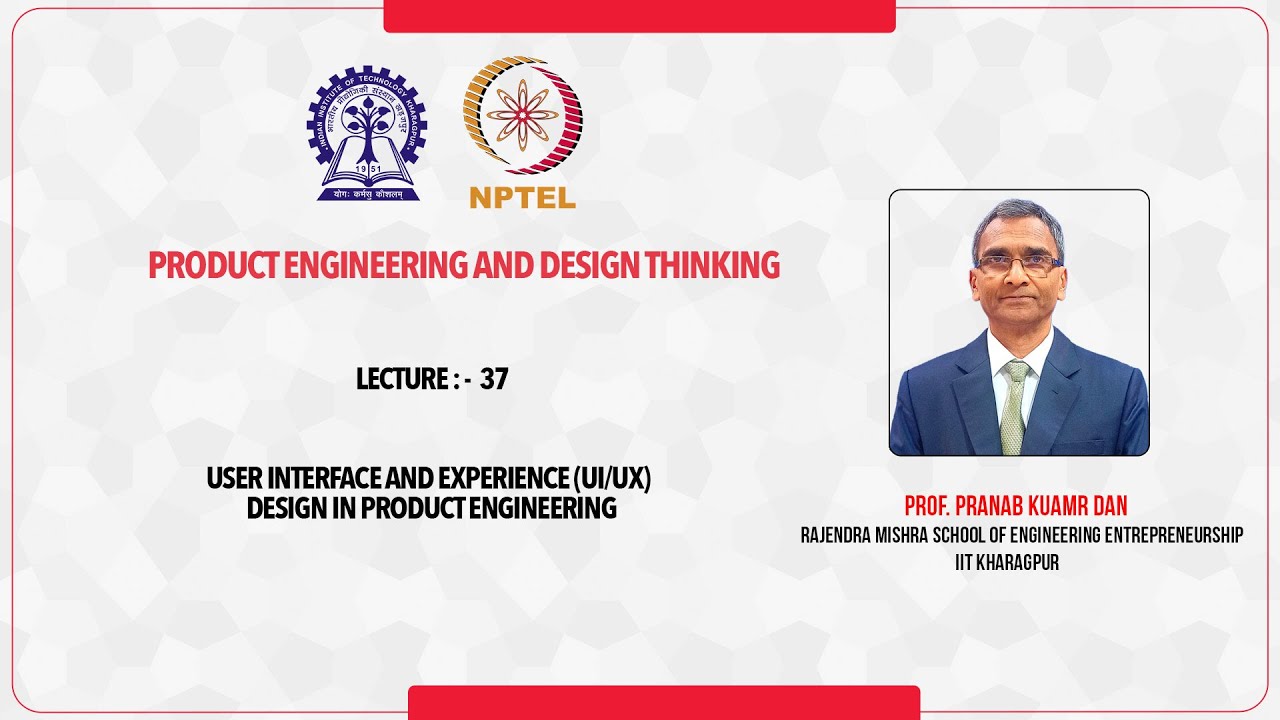 INDIAN INSTITUTE OF TECHNOLOGY KHARAGPUR
भारतीय प्रौद्योगिकी संस्थान खड़गपुर
1951
योगः कर्मसु कौशलम्

NPTEL

PRODUCT ENGINEERING AND DESIGN THINKING

LECTURE : - 37

USER INTERFACE AND EXPERIENCE (UI/UX) DESIGN IN PRODUCT ENGINEERING

PROF. PRANAB KUAMR DAN
RAJENDRA MISHRA SCHOOL OF ENGINEERING ENTREPRENEURSHIP
IIT KHARAGPUR